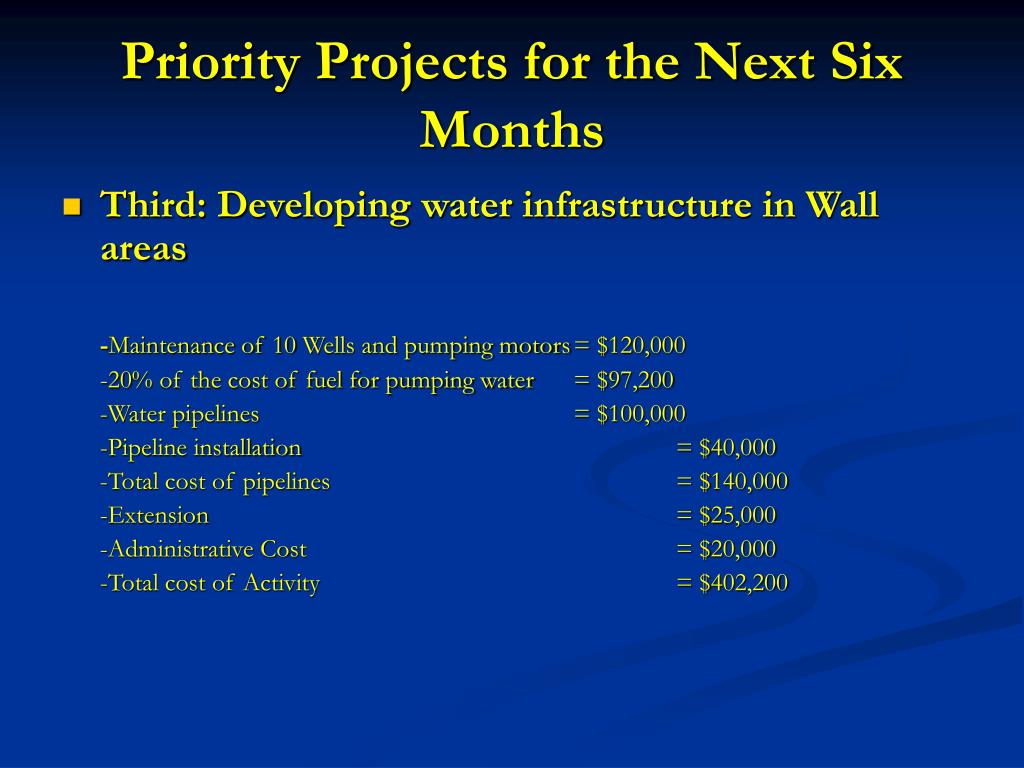 Priority Projects for the Next Six Months

Third: Developing water infrastructure in Wall areas

-Maintenance of 10 Wells and pumping motors = $120,000
-20% of the cost of fuel for pumping water = $97,200
-Water pipelines = $100,000
-Pipeline installation = $40,000
-Total cost of pipelines = $140,000
-Extension = $25,000
-Administrative Cost = $20,000
-Total cost of Activity = $402,200